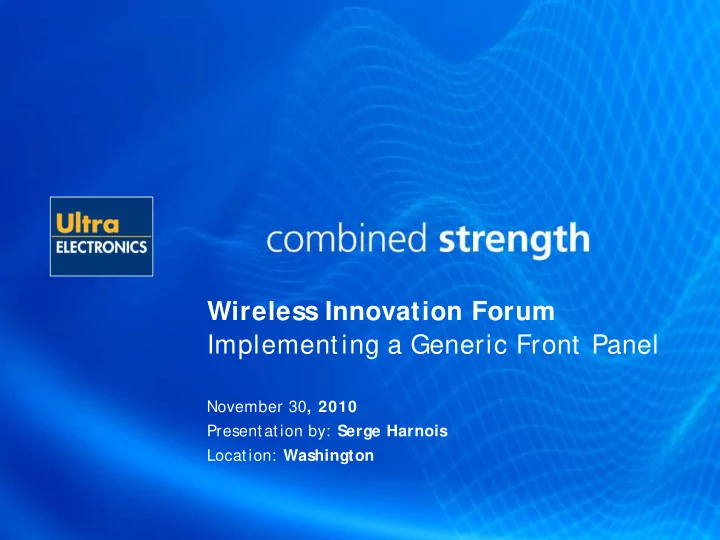 Ultra
ELECTRONICS

combined strength

Wireless Innovation Forum
Implementing a Generic Front Panel

November 30, 2010
Presentation by: Serge Harnois
Location: Washington